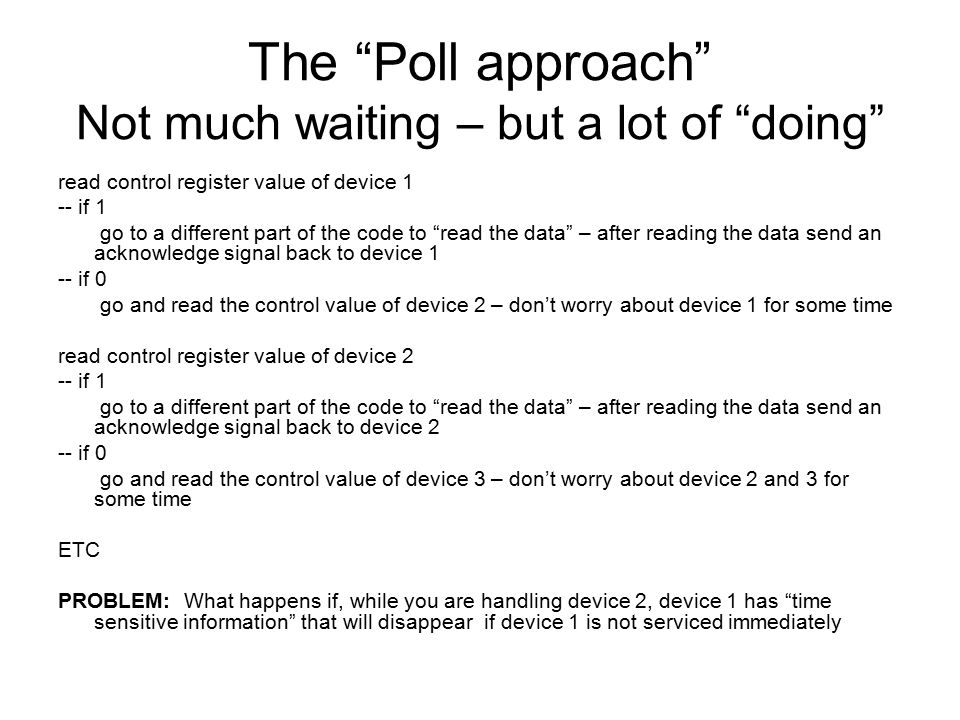 The “Poll approach”
Not much waiting – but a lot of “doing”

read control register value of device 1
-- if 1
go to a different part of the code to “read the data” – after reading the data send an acknowledge signal back to device 1
-- if 0
go and read the control value of device 2 – don’t worry about device 1 for some time

read control register value of device 2
-- if 1
go to a different part of the code to “read the data” – after reading the data send an acknowledge signal back to device 2
-- if 0
go and read the control value of device 3 – don’t worry about device 2 and 3 for some time

ETC

PROBLEM: What happens if, while you are handling device 2, device 1 has “time sensitive information” that will disappear if device 1 is not serviced immediately